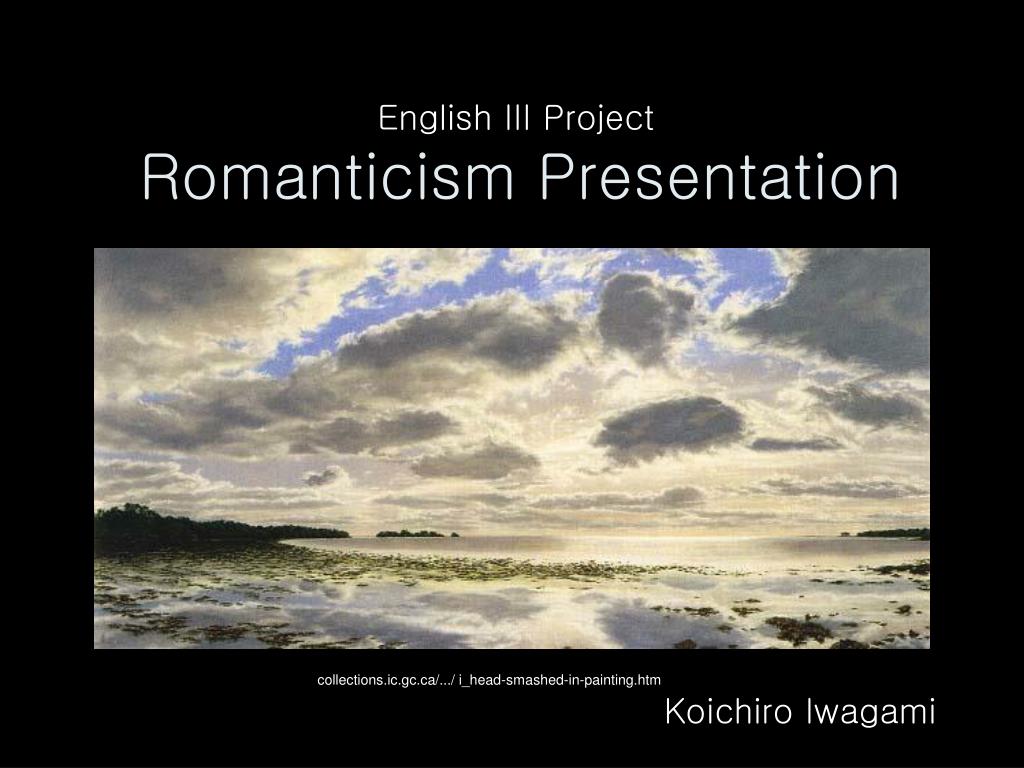 English III Project
Romanticism Presentation

collections.ic.gc.ca/.../ i_head-smashed-in-painting.htm

Koichiro Iwagami